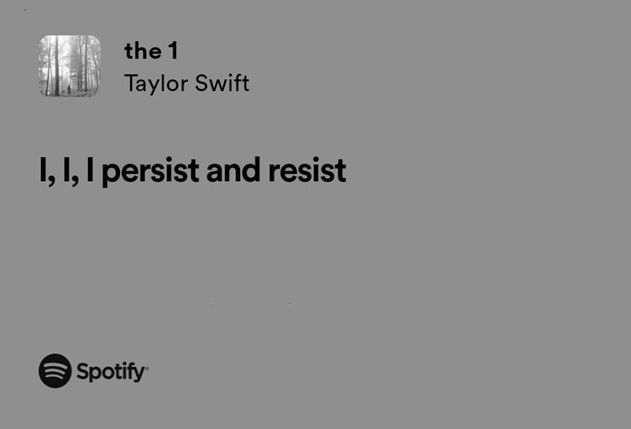 the 1
Taylor Swift

I, I, I persist and resist

Spotify